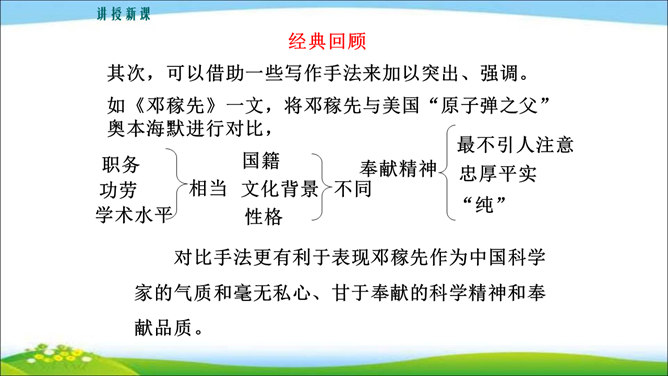 讲授新课

经典回顾

其次，可以借助一些写作手法来加以突出、强调。

如《邓稼先》一文，将邓稼先与美国“原子弹之父”奥本海默进行对比，

职务
功劳
学术水平

相当

国籍
文化背景
性格

不同

奉献精神

最不引人注意
忠厚平实
“纯”

对比手法更有利于表现邓稼先作为中国科学家的气质和毫无私心、甘于奉献的科学精神和奉献品质。